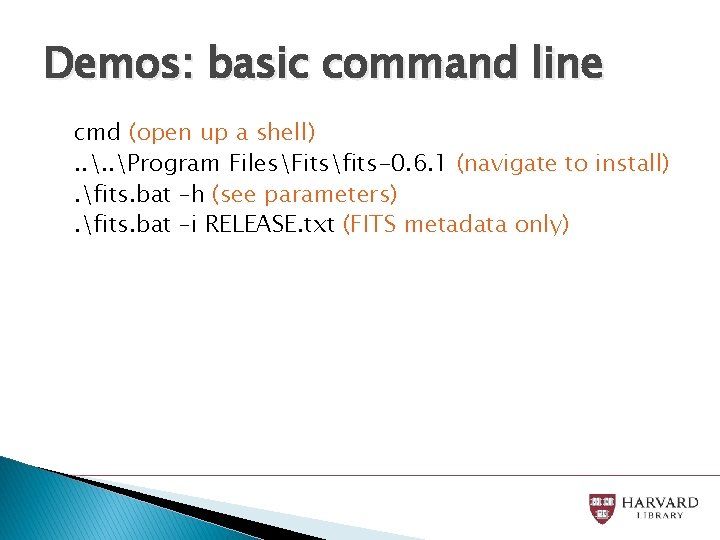 Demos: basic command line

cmd (open up a shell)
..\..\Program Files\Fits\fits-0.6.1 (navigate to install)
.\fits.bat -h (see parameters)
.\fits.bat -i RELEASE.txt (FITS metadata only)

HARVARD
LIBRARY